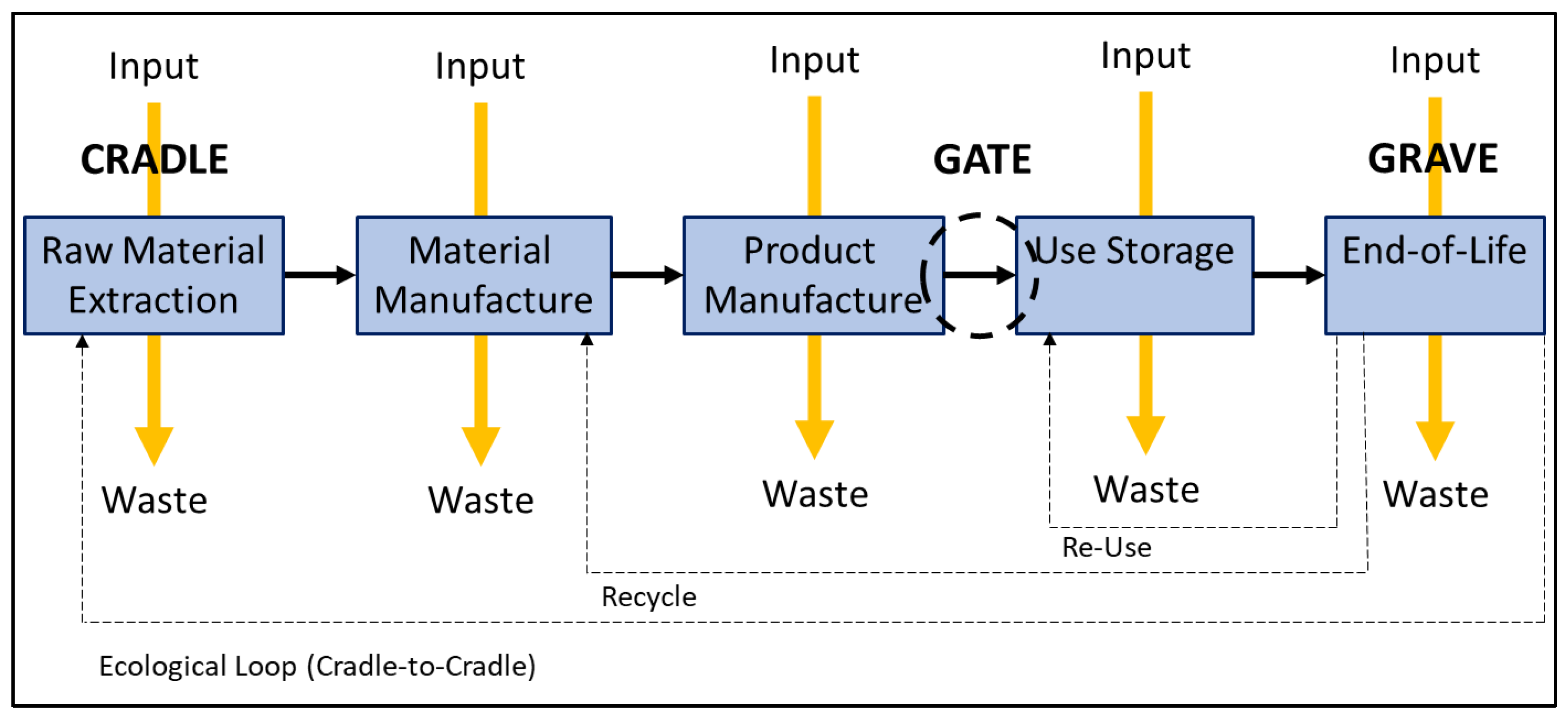 Input

Input

Input

Input

Input

CRADLE

GATE

GRAVE

Raw Material Extraction

Material Manufacture

Product Manufacture

Use Storage

End-of-Life

Waste

Waste

Waste

Waste

Waste

Re-Use

Recycle

Ecological Loop (Cradle-to-Cradle)